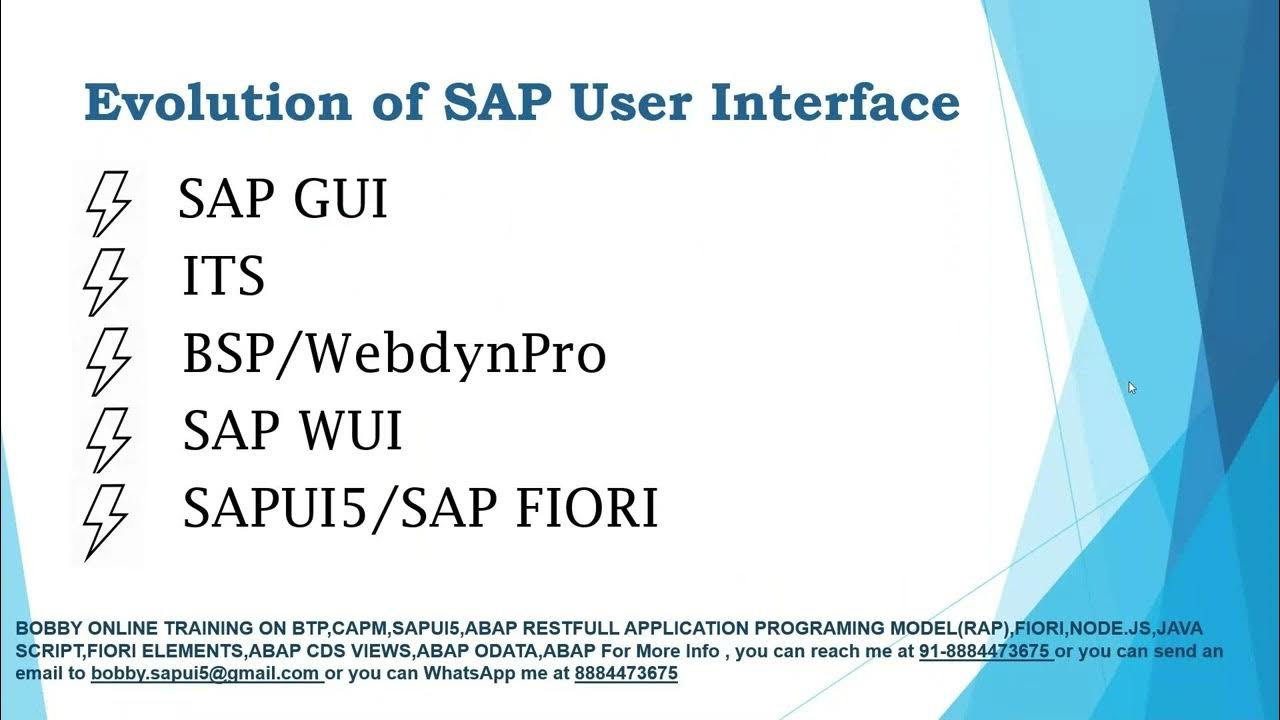 Evolution of SAP User Interface

SAP GUI
ITS
BSP/WebdynPro
SAP WUI
SAPUI5/SAP FIORI

BOBBY ONLINE TRAINING ON BTP,CAPM,SAPUI5,ABAP RESTFULL APPLICATION PROGRAMING MODEL(RAP),FIORI,NODE.JS,JAVA SCRIPT,FIORI ELEMENTS,ABAP CDS VIEWS,ABAP ODATA,ABAP For More Info , you can reach me at 91-8884473675 or you can send an email to bobby.sapui5@gmail.com or you can WhatsApp me at 8884473675